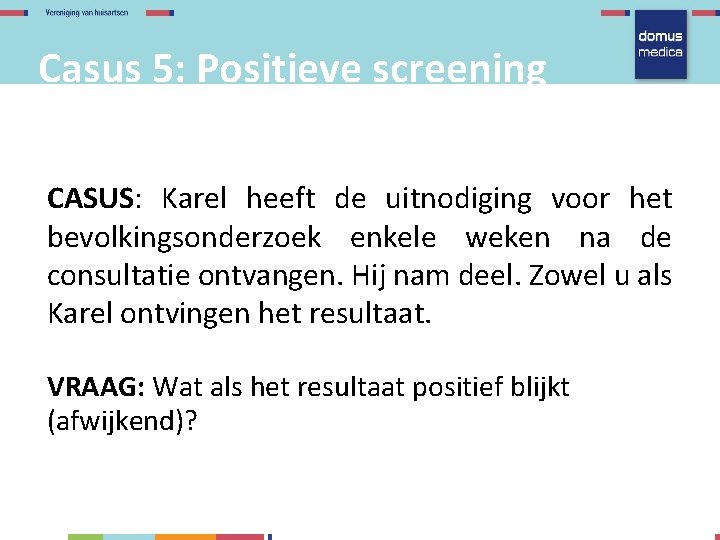 Vereniging van huisartsen

domus medica

Casus 5: Positieve screening

CASUS: Karel heeft de uitnodiging voor het bevolkingsonderzoek enkele weken na de consultatie ontvangen. Hij nam deel. Zowel u als Karel ontvingen het resultaat.

VRAAG: Wat als het resultaat positief blijkt (afwijkend)?